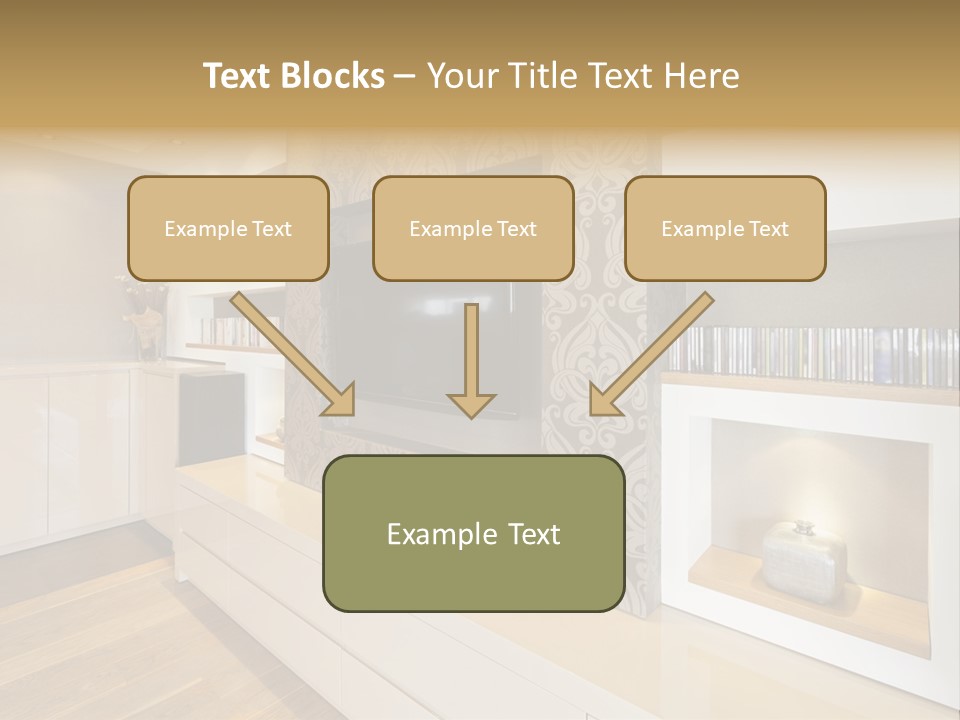 Text Blocks – Your Title Text Here

Example Text

Example Text

Example Text

Example Text